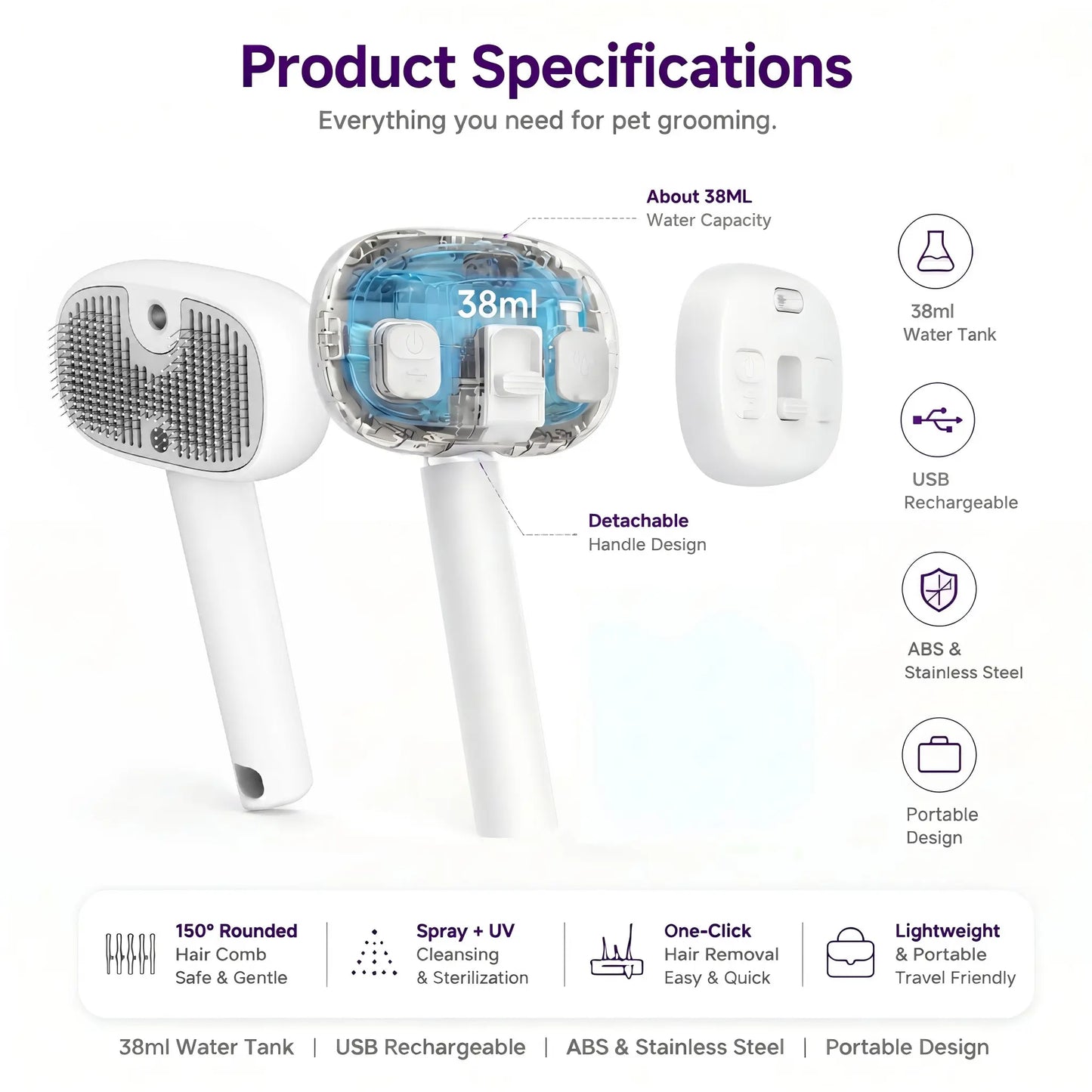 Product Specifications

Everything you need for pet grooming.

About 38ML
Water Capacity

38ml

Detachable
Handle Design

38ml
Water Tank

USB
Rechargeable

ABS &
Stainless Steel

Portable
Design

150° Rounded
Hair Comb
Safe & Gentle

Spray + UV
Cleansing
& Sterilization

One-Click
Hair Removal
Easy & Quick

Lightweight
& Portable
Travel Friendly

38ml Water Tank | USB Rechargeable | ABS & Stainless Steel | Portable Design